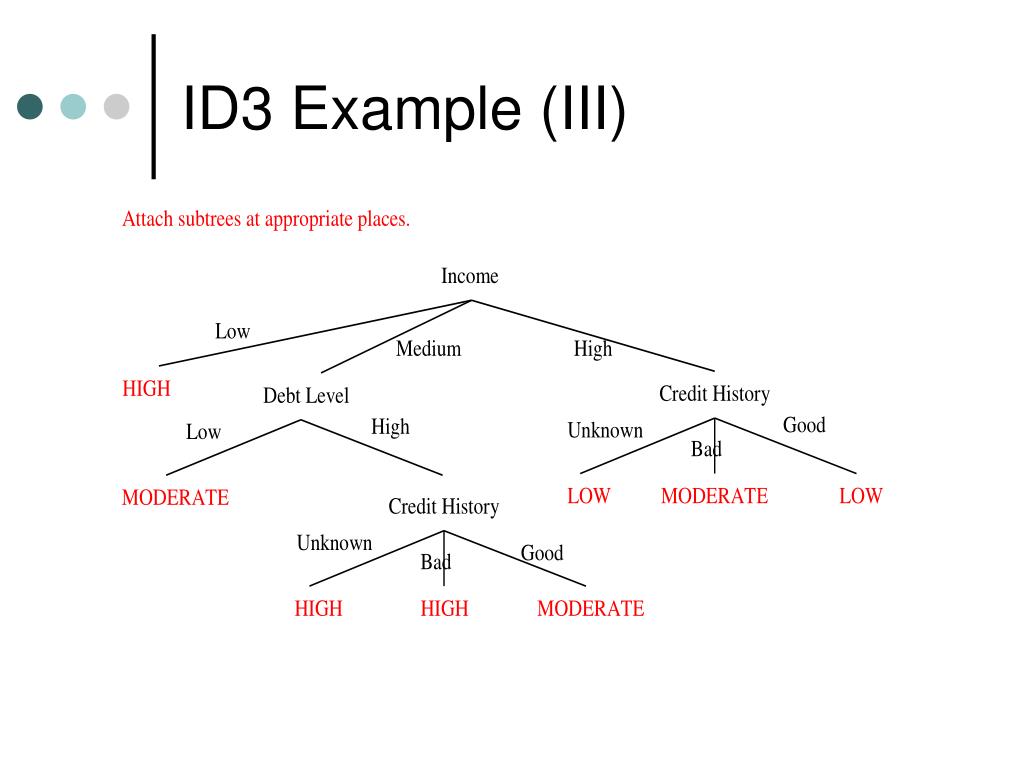 ID3 Example (III)

Attach subtrees at appropriate places.

Income

Low

Medium

High

HIGH

Debt Level

Credit History

Low

High

Unknown

Bad

Good

MODERATE

Credit History

LOW

MODERATE

LOW

Unknown

Bad

Good

HIGH

HIGH

MODERATE